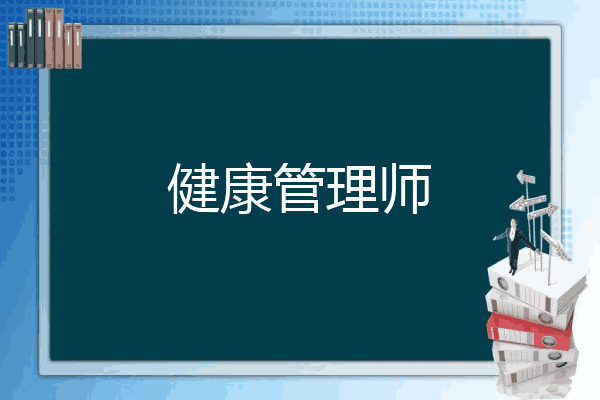 健康管理师